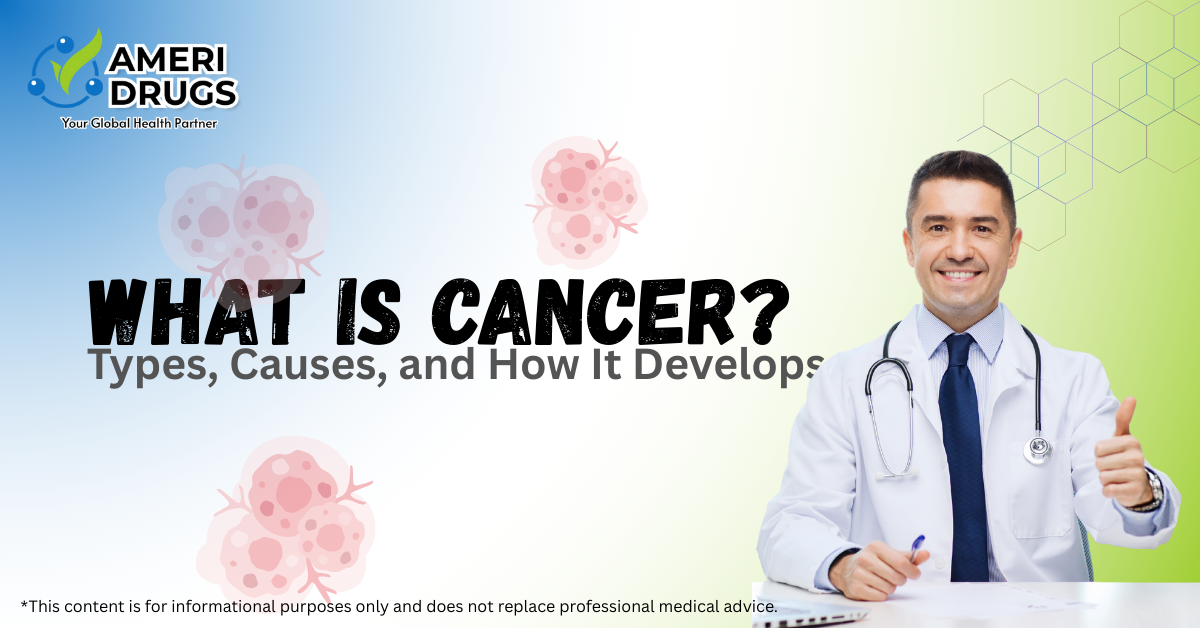 AMERI DRUGS
Your Global Health Partner

WHAT IS CANCER?
Types, Causes, and How It Develops

*This content is for informational purposes only and does not replace professional medical advice.